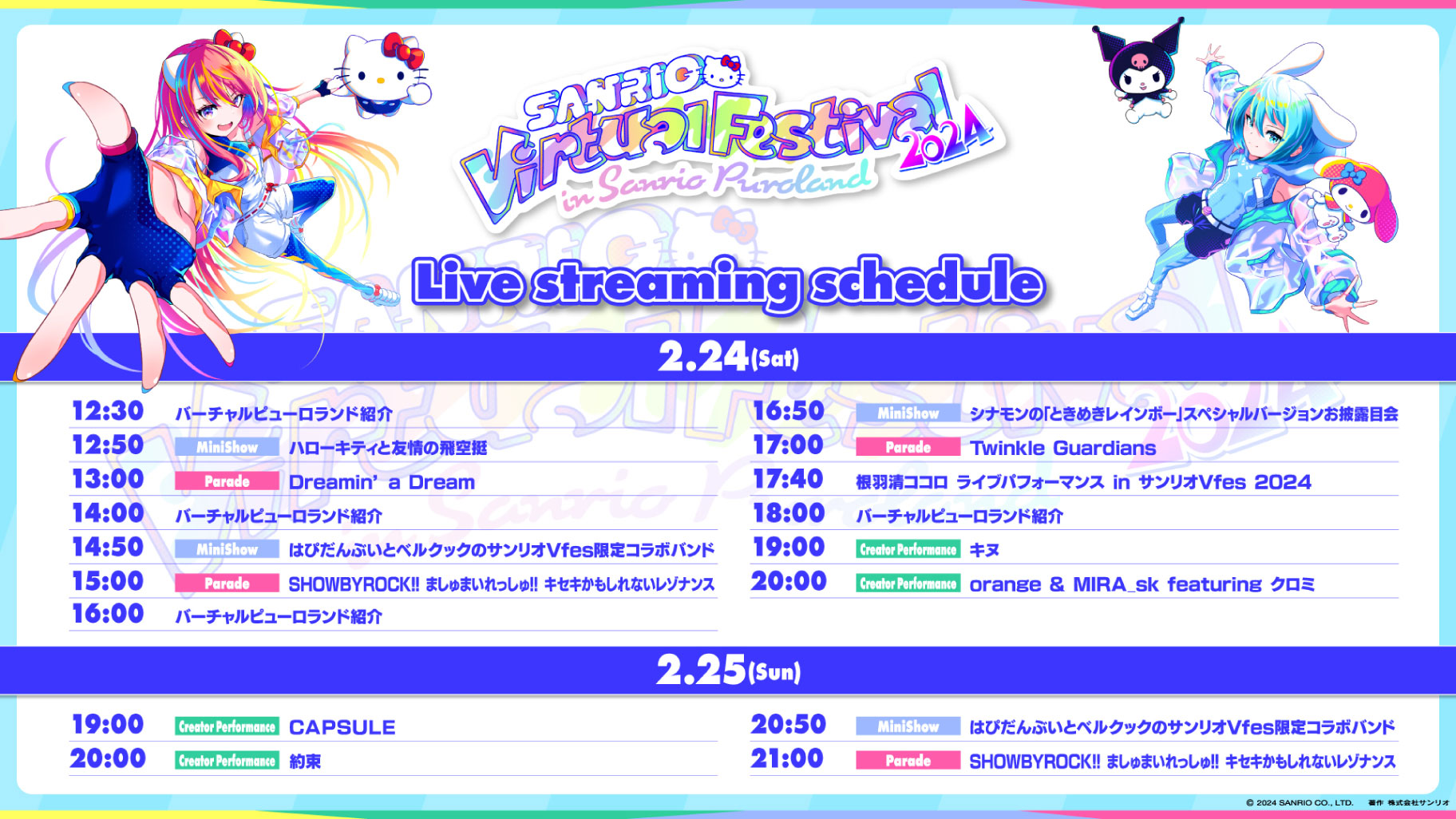 SANRIO Virtual Festival 2024 in Sanrio Puroland

Live streaming schedule

2.24(Sat)

12:30 バーチャルピューロランド紹介
12:50 MiniShow ハローキティと友情の飛空挺
13:00 Parade Dreamin' a Dream
14:00 バーチャルピューロランド紹介
14:50 MiniShow はぴだんぶいとベルクックのサンリオVfes限定コラボバンド
15:00 Parade SHOWBYROCK!! ましゅまいれっしゅ!! キセキかもしれないレゾナンス
16:00 バーチャルピューロランド紹介

16:50 MiniShow シナモンの「ときめきレインボー」スペシャルバージョンお披露目会
17:00 Parade Twinkle Guardians
17:40 根羽清ココロ ライブパフォーマンス in サンリオVfes 2024
18:00 バーチャルピューロランド紹介
19:00 Creator Performance キヌ
20:00 Creator Performance orange & MIRA_sk featuring クロミ

2.25(Sun)

19:00 Creator Performance CAPSULE
20:00 Creator Performance 約束

20:50 MiniShow はぴだんぶいとベルクックのサンリオVfes限定コラボバンド
21:00 Parade SHOWBYROCK!! ましゅまいれっしゅ!! キセキかもしれないレゾナンス

© 2024 SANRIO CO., LTD. 著作 株式会社サンリオ